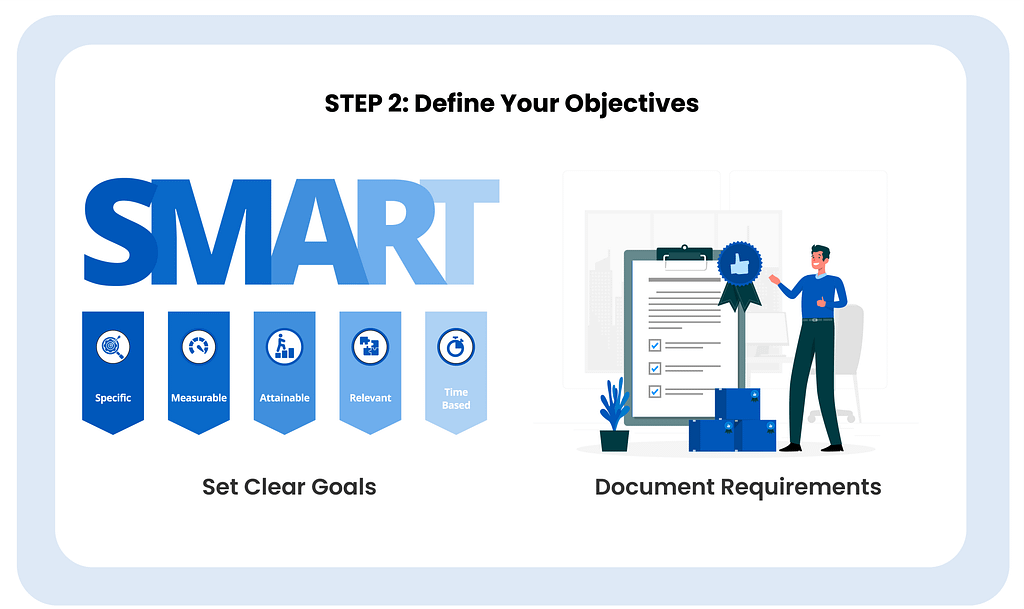 STEP 2: Define Your Objectives

SMART

Specific

Measurable

Attainable

Relevant

Time Based

Set Clear Goals

Document Requirements